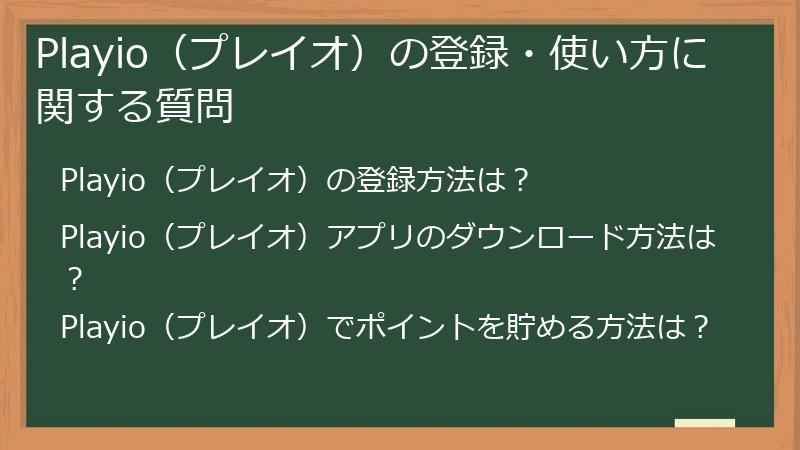 Playio（プレイオ）の登録・使い方に関する質問

Playio（プレイオ）の登録方法は？

Playio（プレイオ）アプリのダウンロード方法は？

Playio（プレイオ）でポイントを貯める方法は？